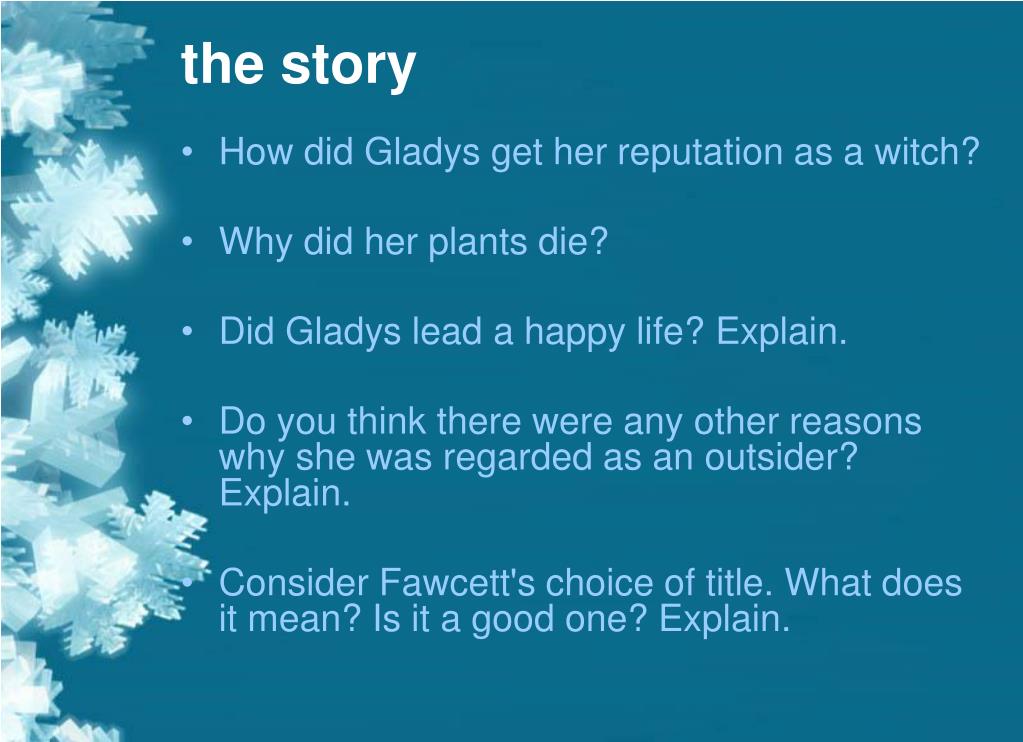 the story

• How did Gladys get her reputation as a witch?

• Why did her plants die?

• Did Gladys lead a happy life? Explain.

• Do you think there were any other reasons why she was regarded as an outsider? Explain.

• Consider Fawcett's choice of title. What does it mean? Is it a good one? Explain.